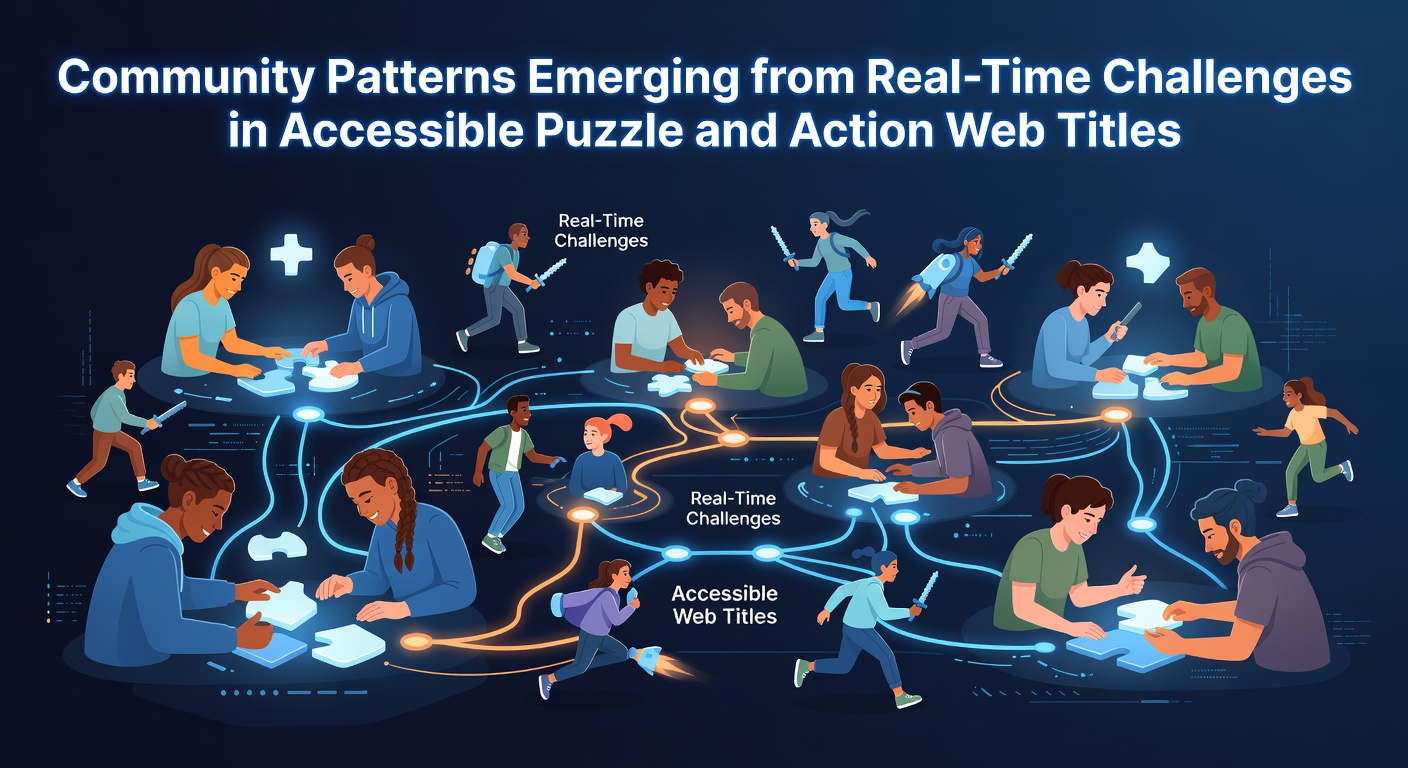 Community Patterns Emerging from Real-Time Challenges in Accessible Puzzle and Action Web Titles

Real-Time Challenges

Real-Time Challenges

Accessible Web Titles